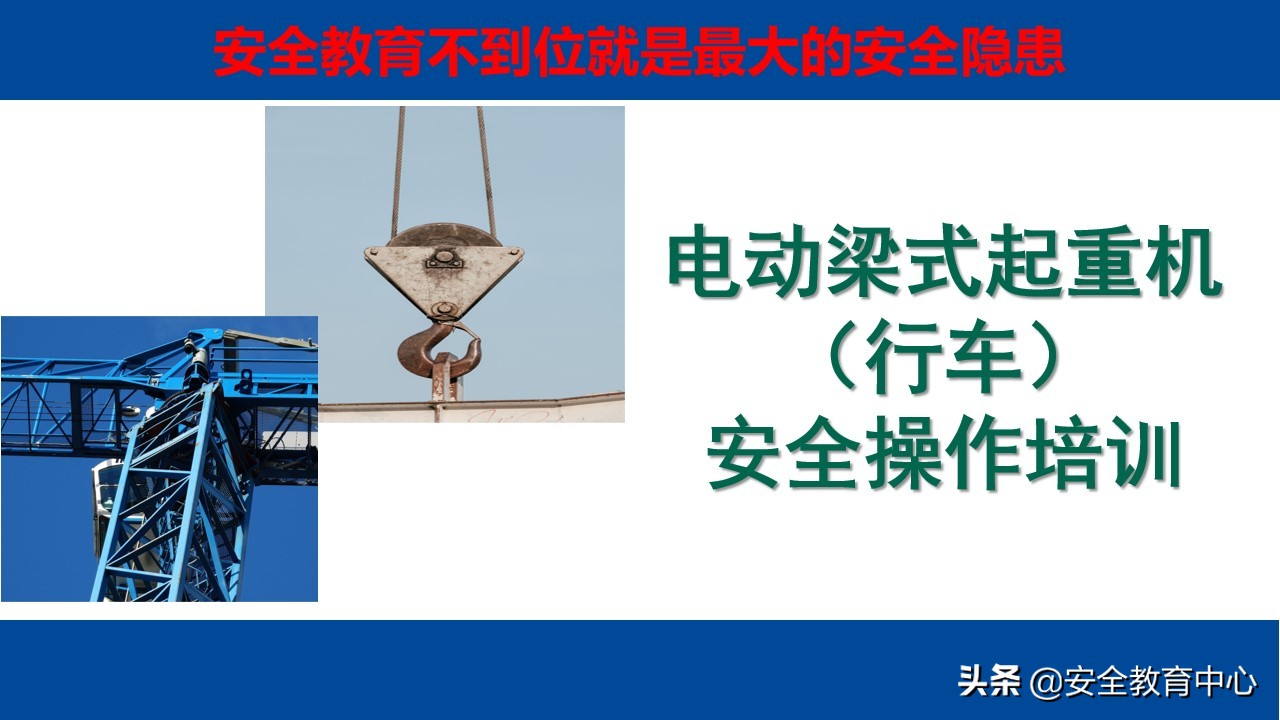 安全教育不到位就是最大的安全隐患

电动梁式起重机
（行车）
安全操作培训

头条 @安全教育中心